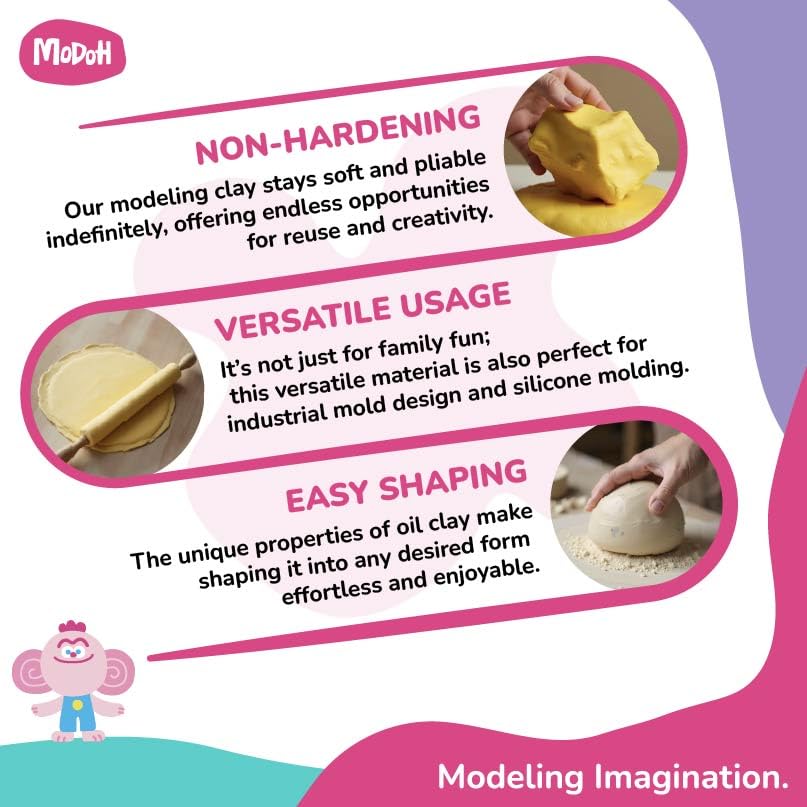 MoDoH

NON-HARDENING

Our modeling clay stays soft and pliable indefinitely, offering endless opportunities for reuse and creativity.

VERSATILE USAGE

It's not just for family fun; this versatile material is also perfect for industrial mold design and silicone molding.

EASY SHAPING

The unique properties of oil clay make shaping it into any desired form effortless and enjoyable.

Modeling Imagination.